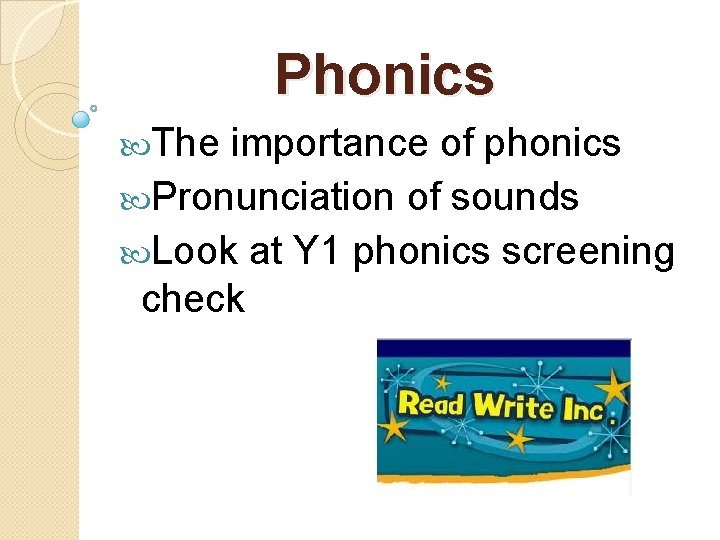 Phonics

The importance of phonics

Pronunciation of sounds

Look at Y1 phonics screening check

Read Write Inc.